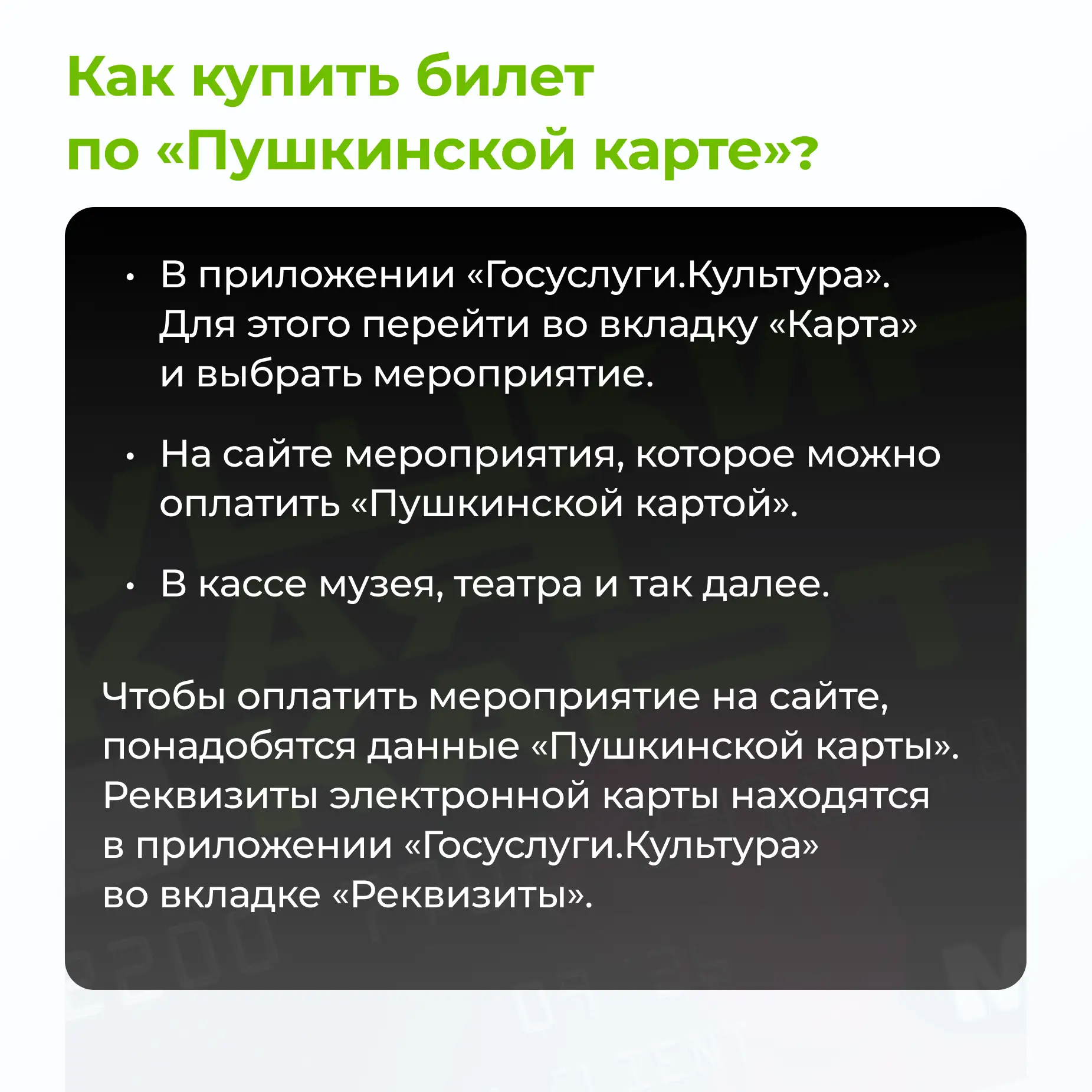 Как купить билет по «Пушкинской карте»?

• В приложении «Госуслуги.Культура». Для этого перейти во вкладку «Карта» и выбрать мероприятие.

• На сайте мероприятия, которое можно оплатить «Пушкинской картой».

• В кассе музея, театра и так далее.

Чтобы оплатить мероприятие на сайте, понадобятся данные «Пушкинской карты». Реквизиты электронной карты находятся в приложении «Госуслуги.Культура» во вкладке «Реквизиты».